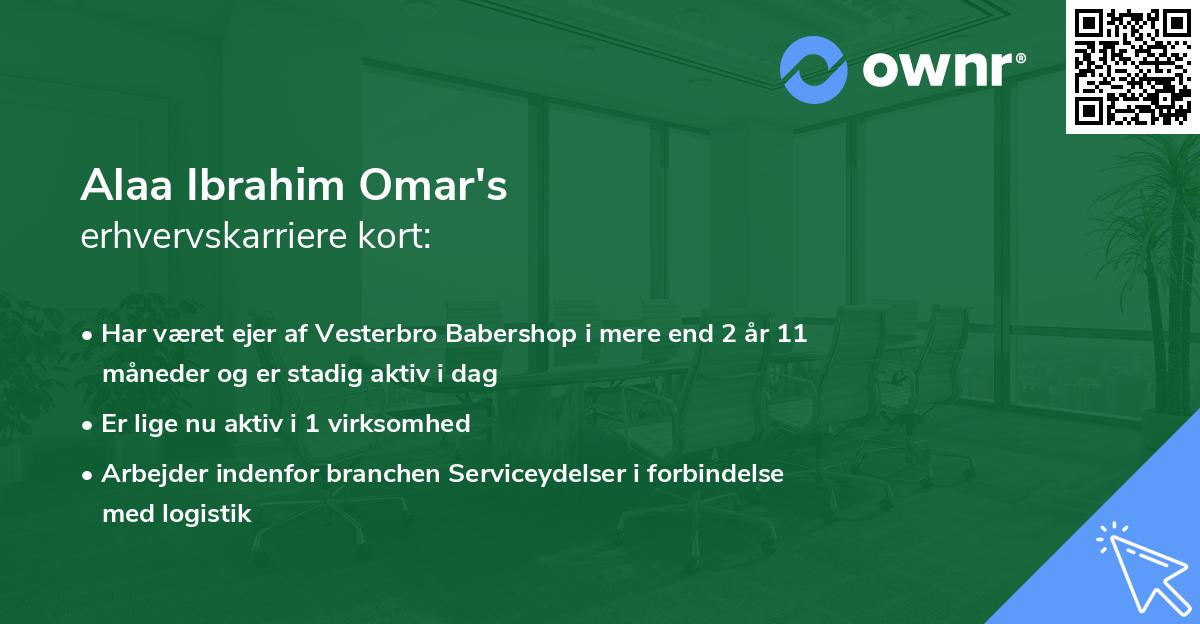 ownr®

Alaa Ibrahim Omar's
erhvervskarriere kort:

• Har været ejer af Vesterbro Babershop i mere end 2 år 11 måneder og er stadig aktiv i dag
• Er lige nu aktiv i 1 virksomhed
• Arbejder indenfor branchen Serviceydelser i forbindelse med logistik